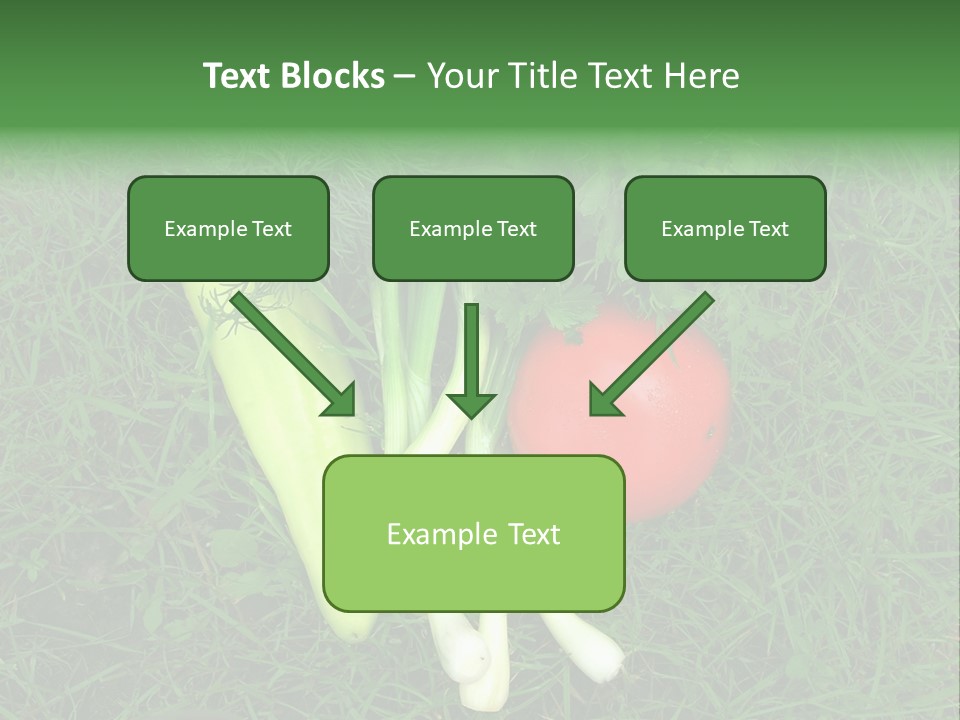 Text Blocks – Your Title Text Here

Example Text

Example Text

Example Text

Example Text